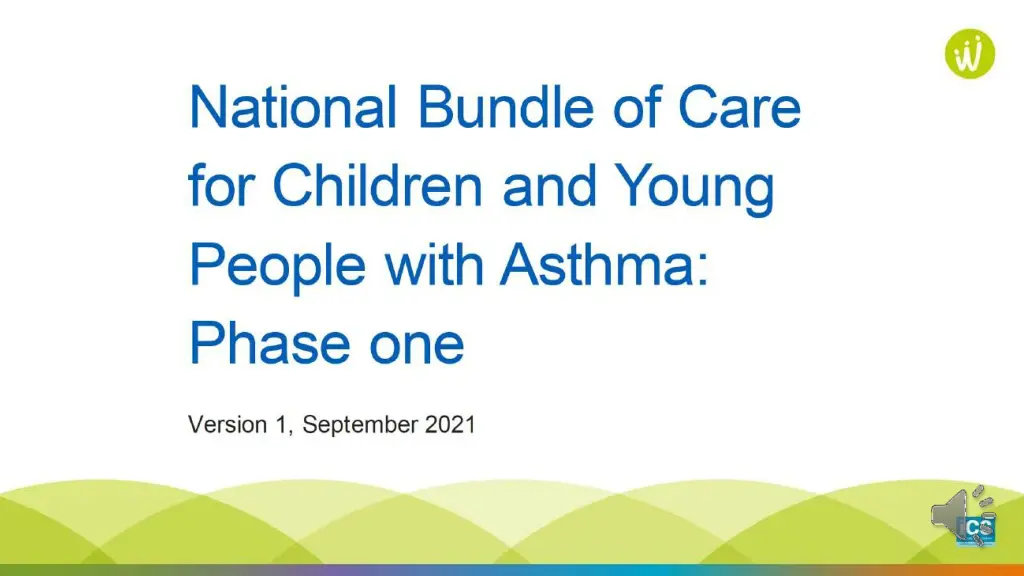 National Bundle of Care for Children and Young People with Asthma: Phase one

Version 1, September 2021